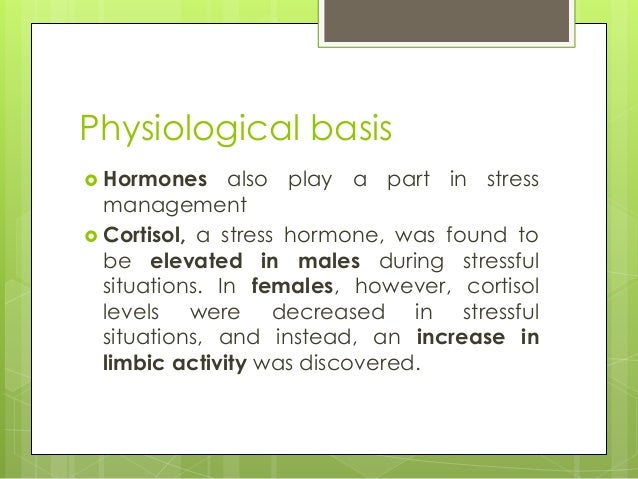 Physiological basis

Hormones also play a part in stress management

Cortisol, a stress hormone, was found to be elevated in males during stressful situations. In females, however, cortisol levels were decreased in stressful situations, and instead, an increase in limbic activity was discovered.